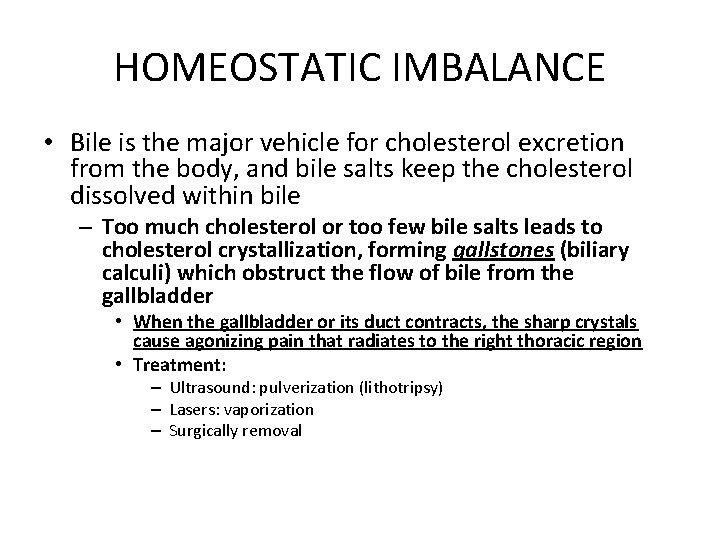 HOMEOSTATIC IMBALANCE

• Bile is the major vehicle for cholesterol excretion from the body, and bile salts keep the cholesterol dissolved within bile

– Too much cholesterol or too few bile salts leads to cholesterol crystallization, forming gallstones (biliary calculi) which obstruct the flow of bile from the gallbladder

• When the gallbladder or its duct contracts, the sharp crystals cause agonizing pain that radiates to the right thoracic region

• Treatment:

– Ultrasound: pulverization (lithotripsy)

– Lasers: vaporization

– Surgically removal